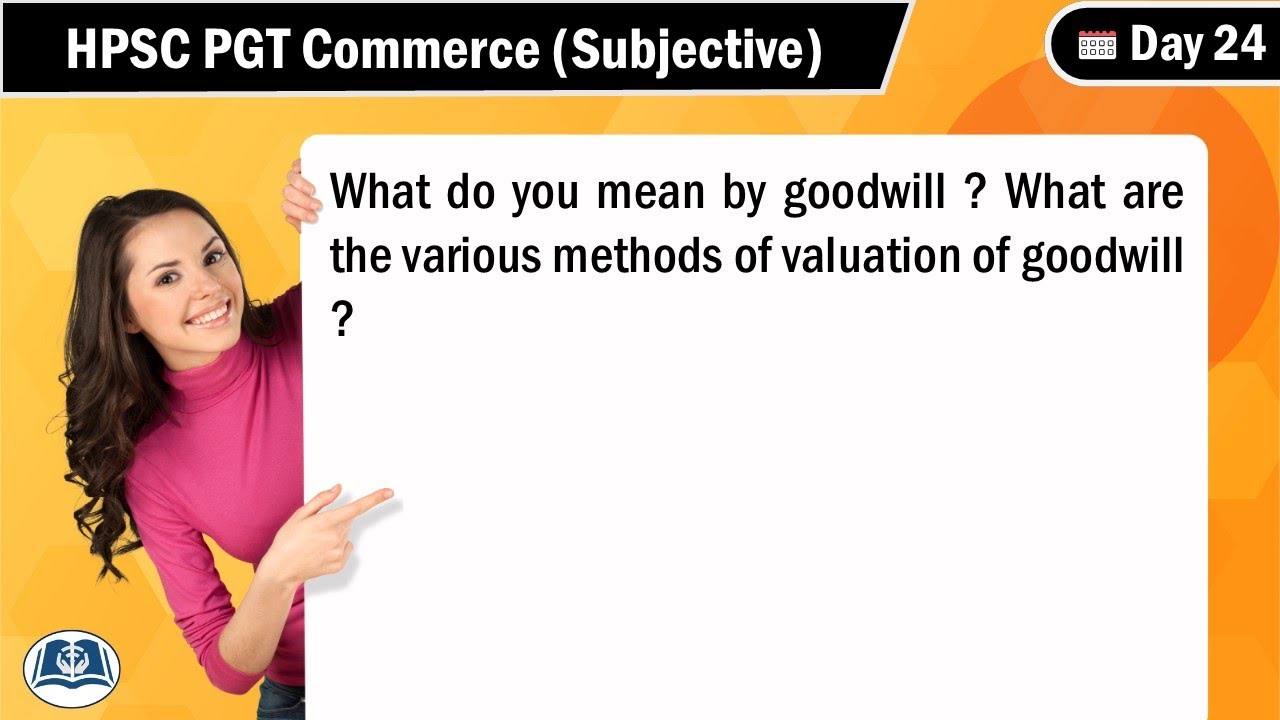 HPSC PGT Commerce (Subjective)

Day 24

What do you mean by goodwill ? What are the various methods of valuation of goodwill ?